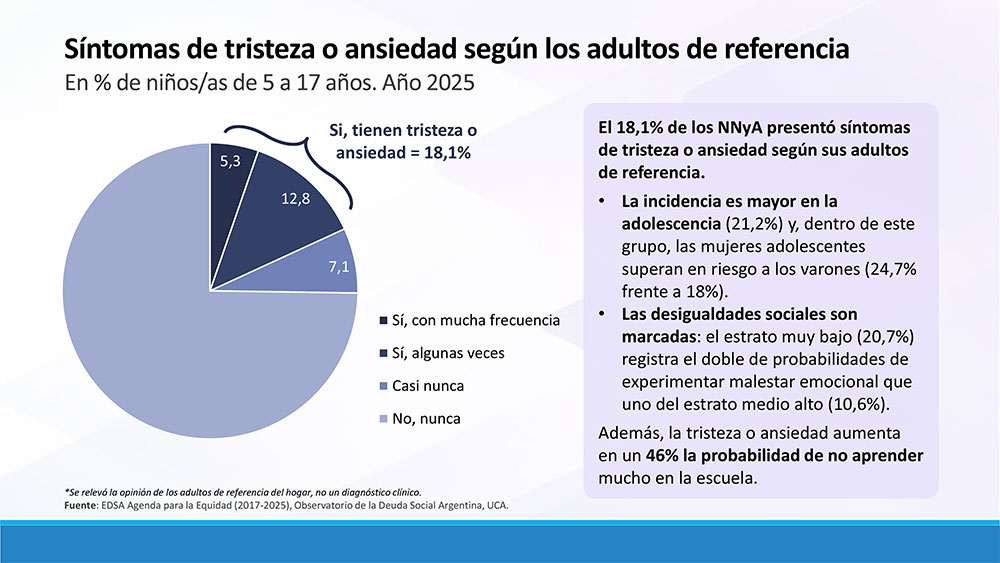 Síntomas de tristeza o ansiedad según los adultos de referencia
En % de niños/as de 5 a 17 años. Año 2025

Si, tienen tristeza o ansiedad = 18,1%

5,3
12,8
7,1

Sí, con mucha frecuencia
Sí, algunas veces
Casi nunca
No, nunca

El 18,1% de los NNyA presentó síntomas de tristeza o ansiedad según sus adultos de referencia.

• La incidencia es mayor en la adolescencia (21,2%) y, dentro de este grupo, las mujeres adolescentes superan en riesgo a los varones (24,7% frente a 18%).
• Las desigualdades sociales son marcadas: el estrato muy bajo (20,7%) registra el doble de probabilidades de experimentar malestar emocional que uno del estrato medio alto (10,6%).

Además, la tristeza o ansiedad aumenta en un 46% la probabilidad de no aprender mucho en la escuela.

*Se relevó la opinión de los adultos de referencia del hogar, no un diagnóstico clínico.
Fuente: EDSA Agenda para la Equidad (2017-2025), Observatorio de la Deuda Social Argentina, UCA.